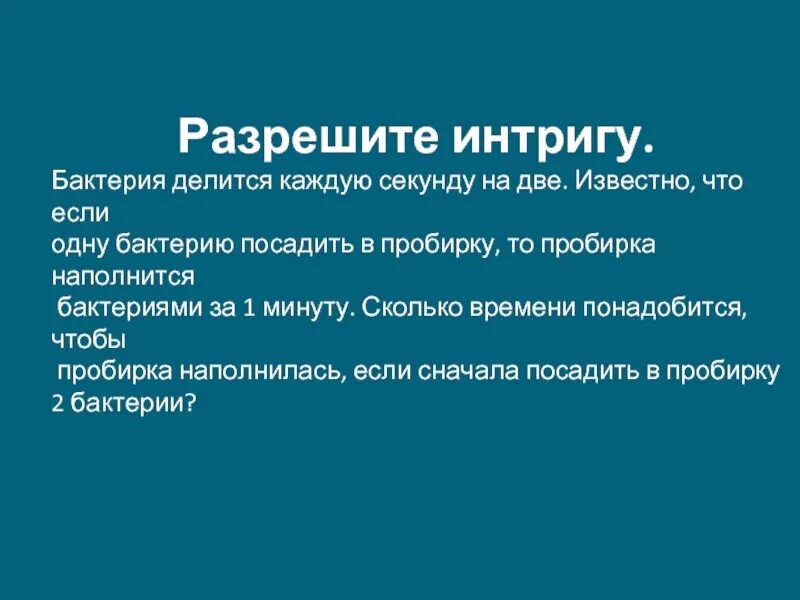 Разрешите интригу.

Бактерия делится каждую секунду на две. Известно, что если одну бактерию посадить в пробирку, то пробирка наполнится бактериями за 1 минуту. Сколько времени понадобится, чтобы пробирка наполнилась, если сначала посадить в пробирку 2 бактерии?